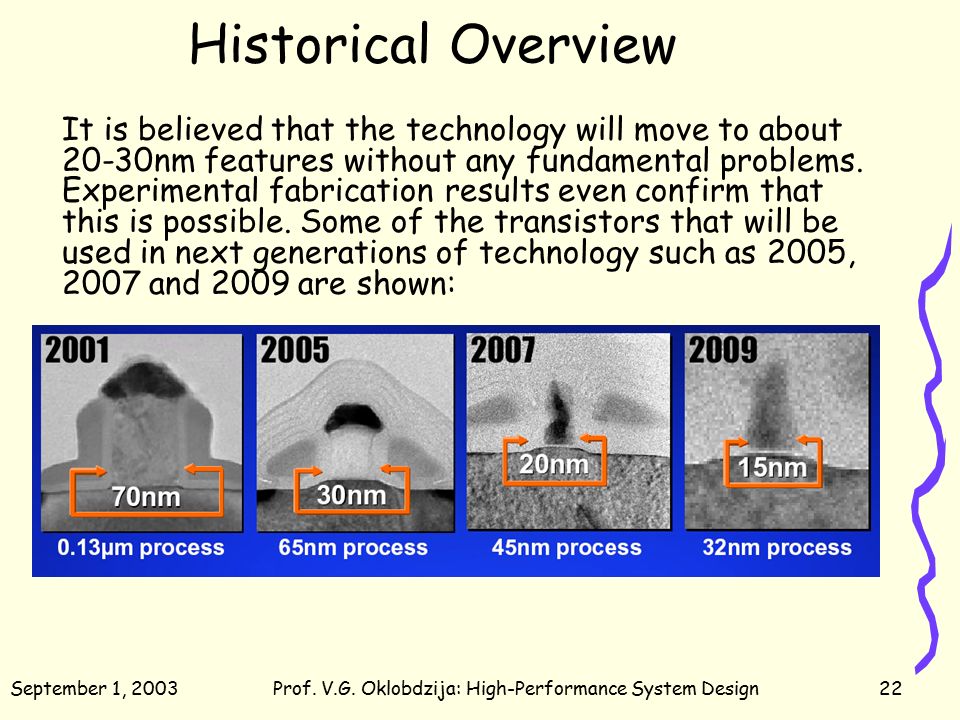 Historical Overview

It is believed that the technology will move to about 20-30nm features without any fundamental problems. Experimental fabrication results even confirm that this is possible. Some of the transistors that will be used in next generations of technology such as 2005, 2007 and 2009 are shown:

2001
70nm
0.13μm process

2005
30nm
65nm process

2007
20nm
45nm process

2009
15nm
32nm process

September 1, 2003 Prof. V.G. Oklobdzija: High-Performance System Design 22